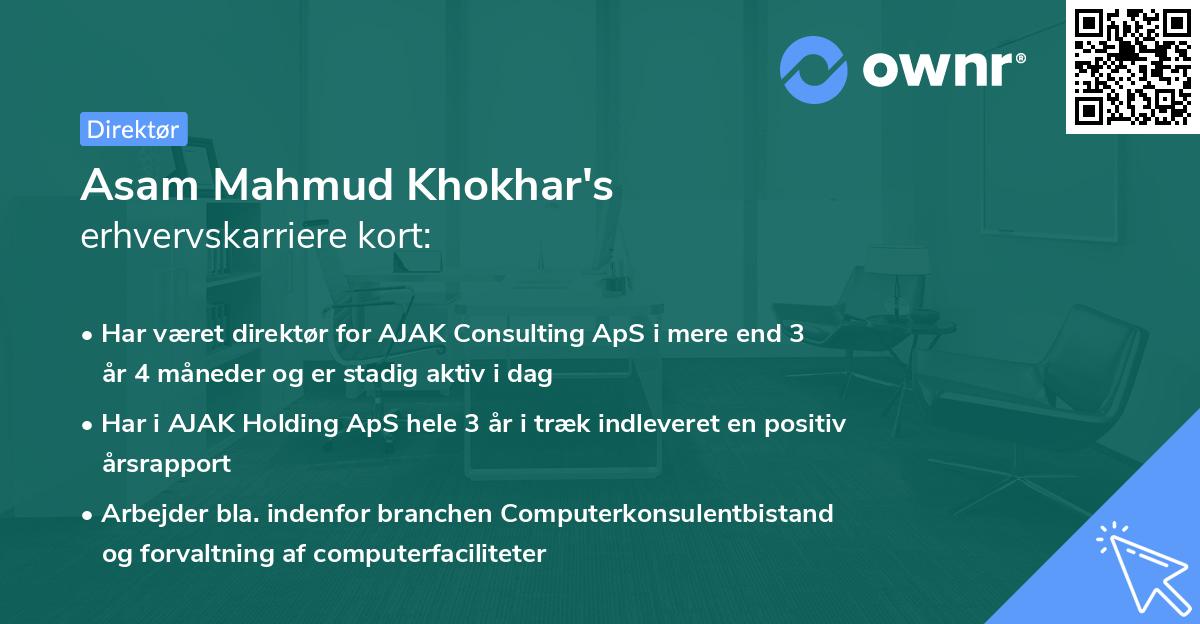 ownr®

Direktør

Asam Mahmud Khokhar's
erhvervskarriere kort:

• Har været direktør for AJAK Consulting ApS i mere end 3 år 4 måneder og er stadig aktiv i dag

• Har i AJAK Holding ApS hele 3 år i træk indleveret en positiv årsrapport

• Arbejder bla. indenfor branchen Computerkonsulentbistand og forvaltning af computerfaciliteter